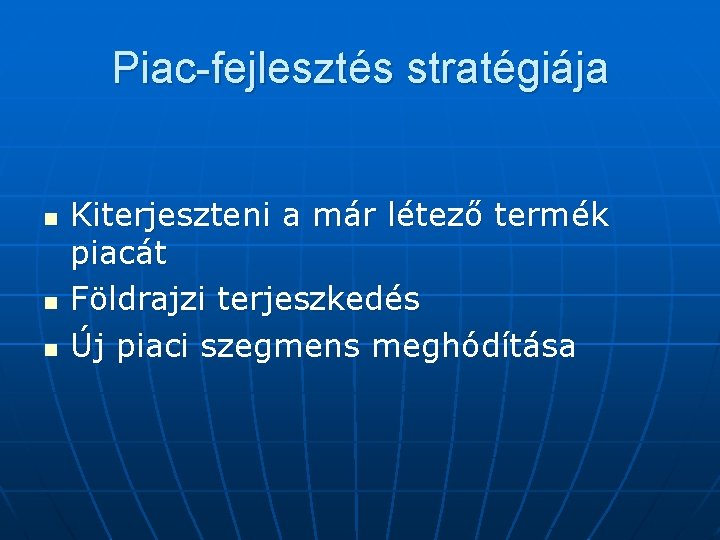 Piac-fejlesztés stratégiája

- Kiterjeszteni a már létező termék piacát
- Földrajzi terjeszkedés
- Új piaci szegmens meghódítása